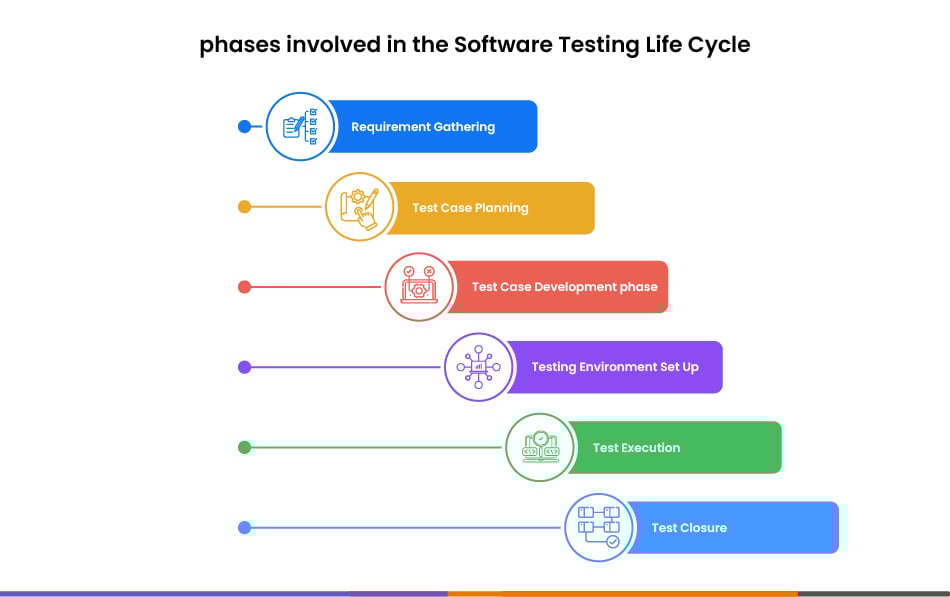 phases involved in the Software Testing Life Cycle

Requirement Gathering

Test Case Planning

Test Case Development phase

Testing Environment Set Up

Test Execution

Test Closure